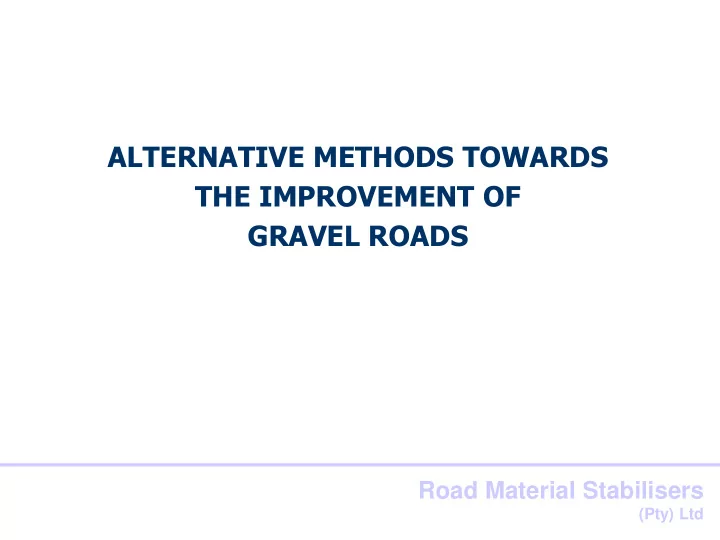 ALTERNATIVE METHODS TOWARDS
THE IMPROVEMENT OF
GRAVEL ROADS

Road Material Stabilisers
(Pty) Ltd